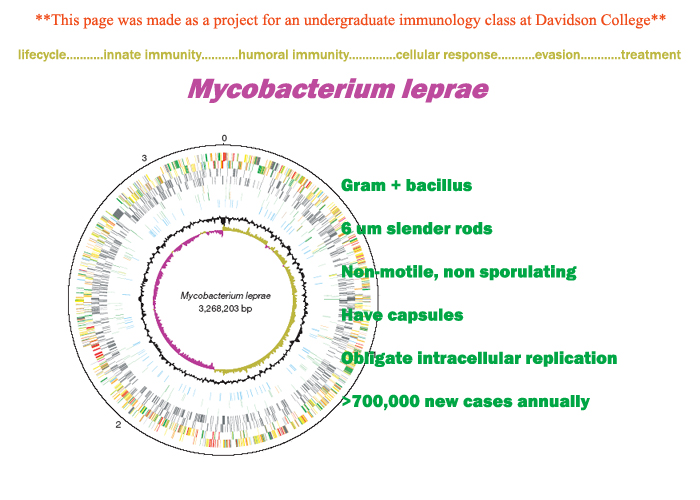 **This page was made as a project for an undergraduate immunology class at Davidson College**

lifecycle...........innate immunity...........humoral immunity..............cellular response...........evasion............treatment

Mycobacterium leprae

0

3

2

Mycobacterium leprae
3,268,203 bp

Gram + bacillus

6 um slender rods

Non-motile, non sporulating

Have capsules

Obligate intracellular replication

>700,000 new cases annually